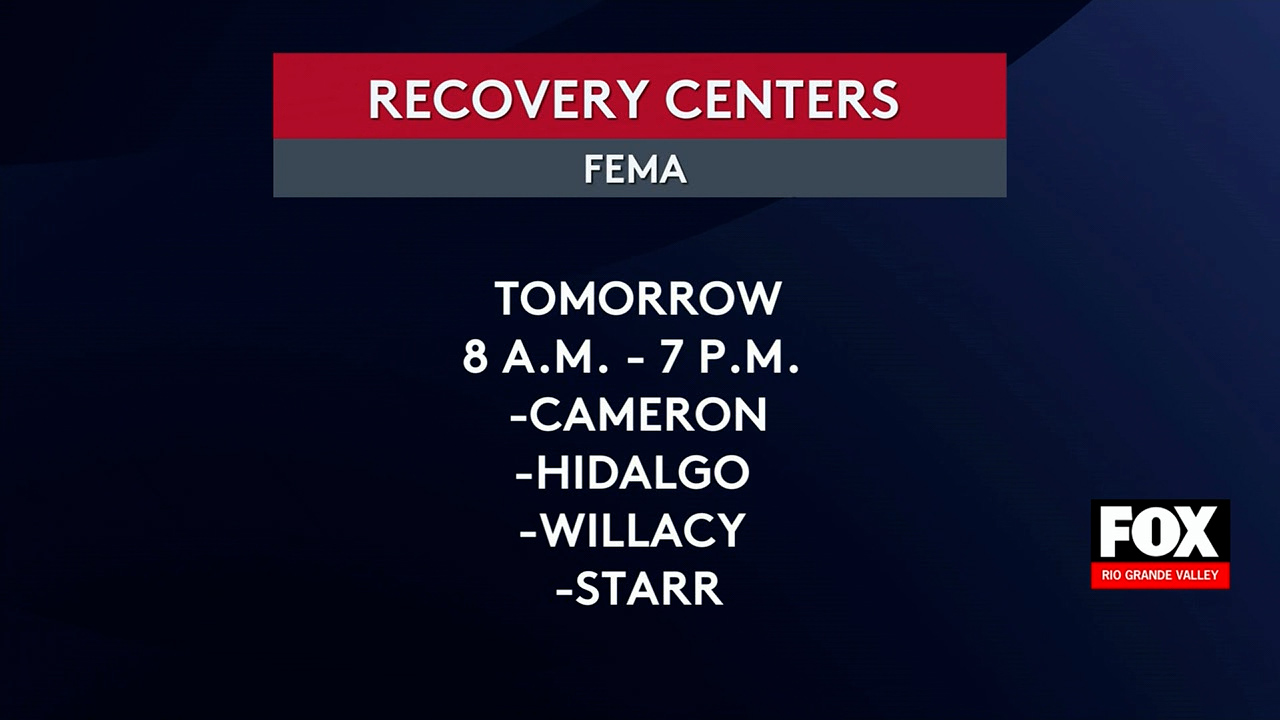 RECOVERY CENTERS
FEMA

TOMORROW
8 A.M. - 7 P.M.
-CAMERON
-HIDALGO
-WILLACY
-STARR

FOX
RIO GRANDE VALLEY